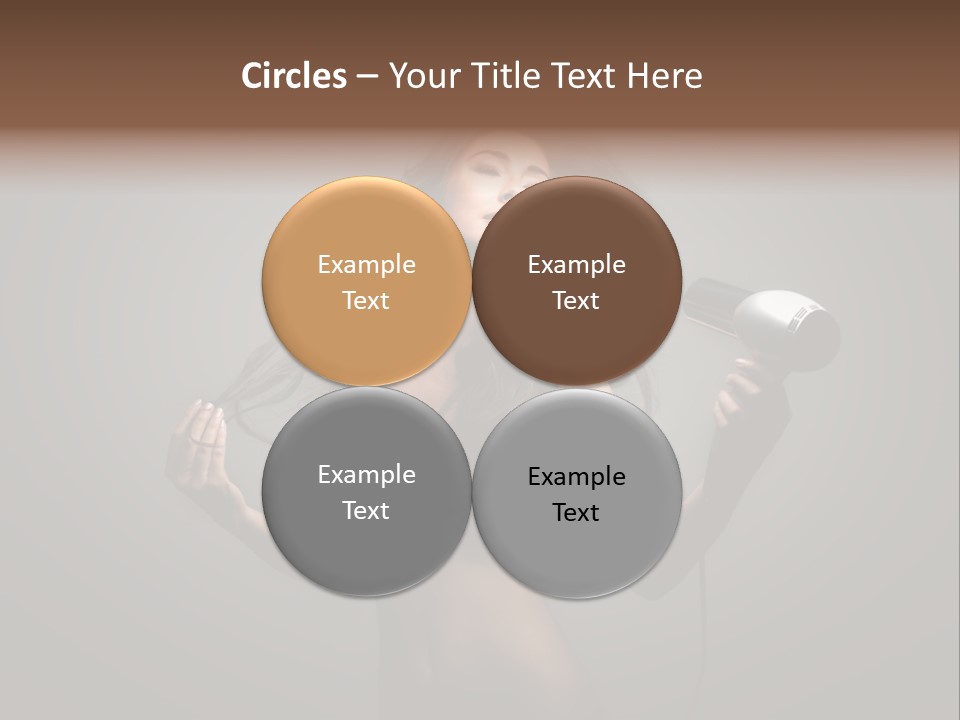 Circles – Your Title Text Here

Example Text

Example Text

Example Text

Example Text